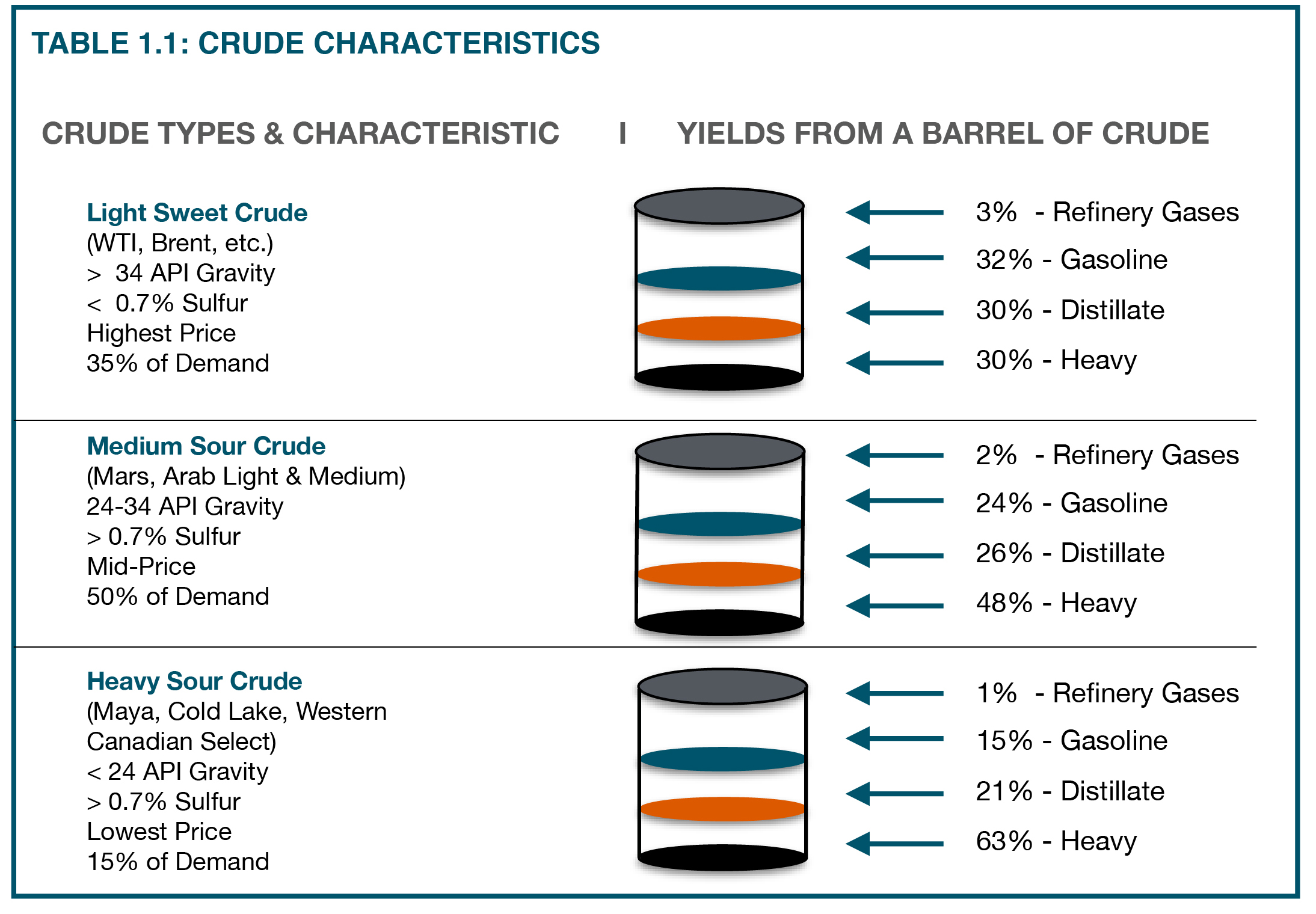 TABLE 1.1: CRUDE CHARACTERISTICS

CRUDE TYPES & CHARACTERISTIC I YIELDS FROM A BARREL OF CRUDE

Light Sweet Crude
(WTI, Brent, etc.)
> 34 API Gravity
< 0.7% Sulfur
Highest Price
35% of Demand

3% - Refinery Gases
32% - Gasoline
30% - Distillate
30% - Heavy

Medium Sour Crude
(Mars, Arab Light & Medium)
24-34 API Gravity
> 0.7% Sulfur
Mid-Price
50% of Demand

2% - Refinery Gases
24% - Gasoline
26% - Distillate
48% - Heavy

Heavy Sour Crude
(Maya, Cold Lake, Western Canadian Select)
< 24 API Gravity
> 0.7% Sulfur
Lowest Price
15% of Demand

1% - Refinery Gases
15% - Gasoline
21% - Distillate
63% - Heavy